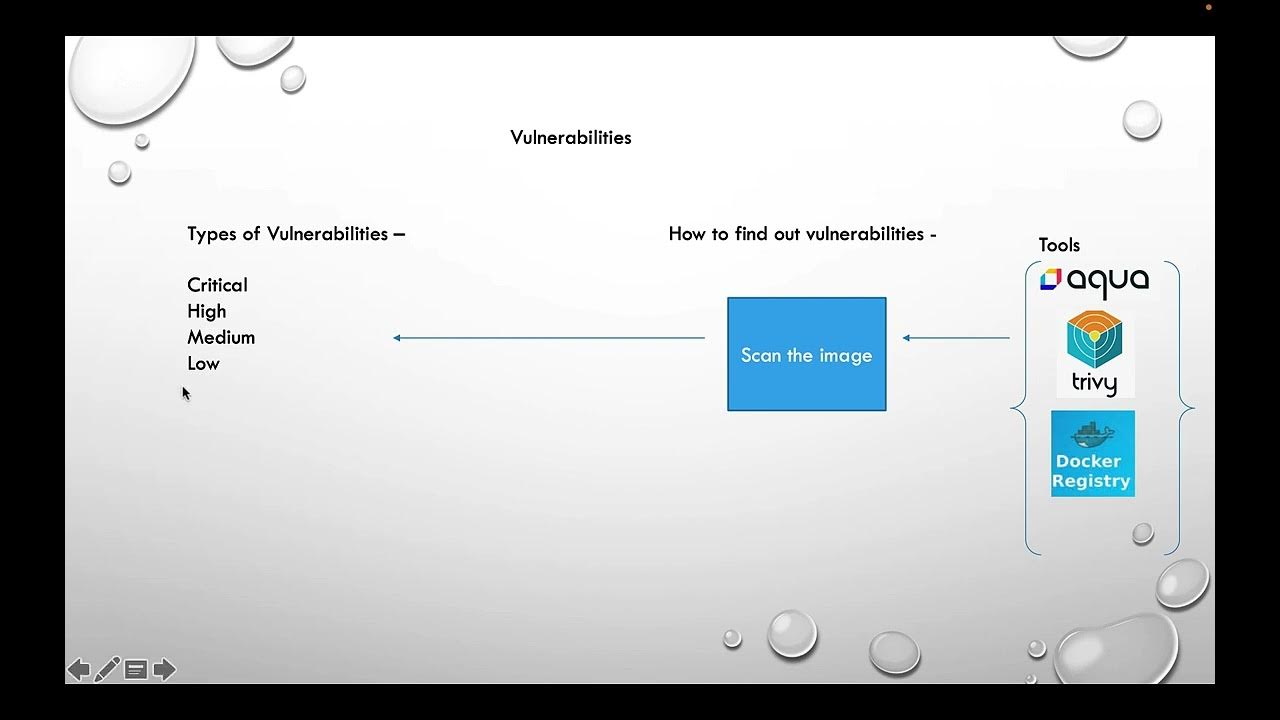 Vulnerabilities

Types of Vulnerabilities –

Critical
High
Medium
Low

How to find out vulnerabilities -

Scan the image

Tools

aqua

trivy

Docker Registry